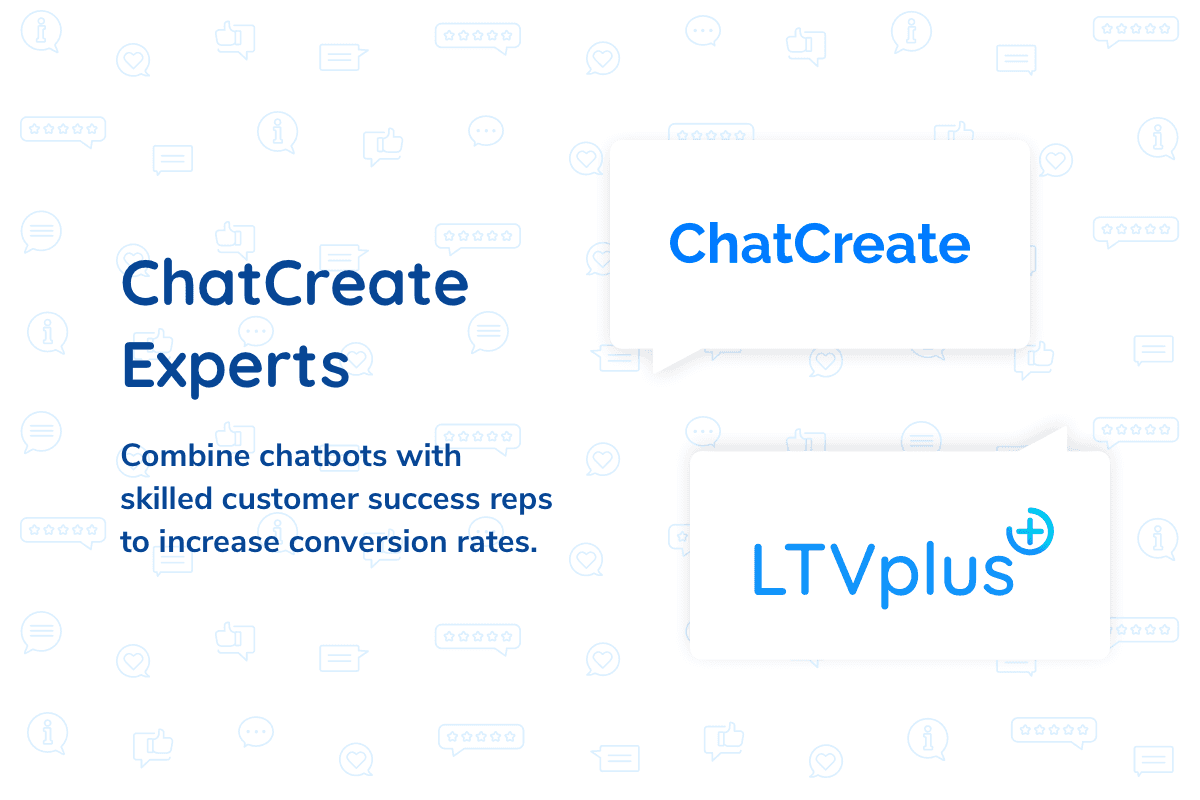 ChatCreate Experts

Combine chatbots with skilled customer success reps to increase conversion rates.

ChatCreate

LTVplus